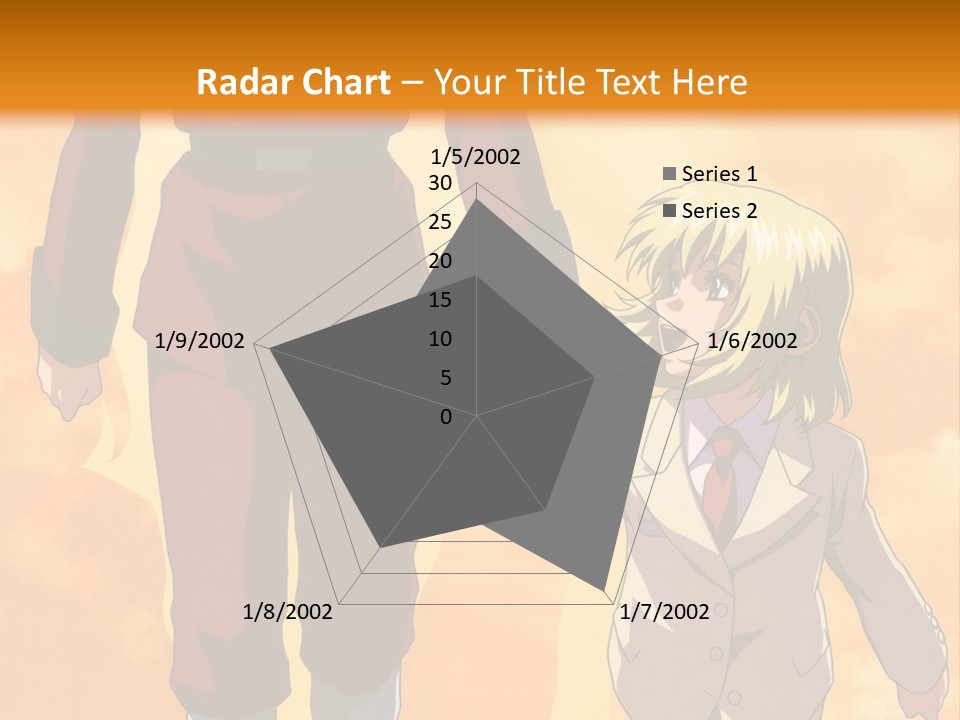 Radar Chart – Your Title Text Here

1/5/2002
30
25
20
15
10
5
0
1/6/2002
1/7/2002
1/8/2002
1/9/2002

Series 1
Series 2